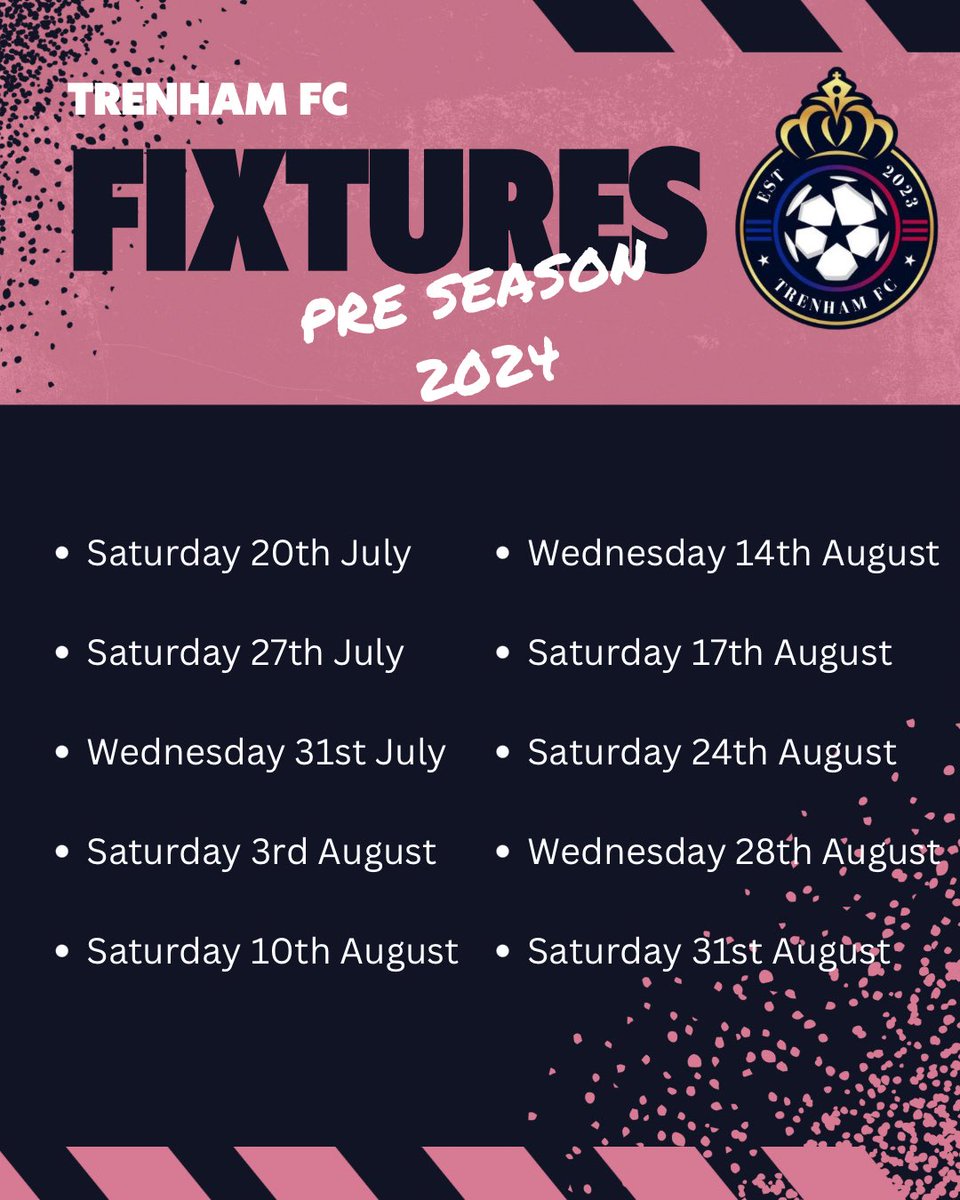 TRENHAM FC

FIXTURES

PRE SEASON 2024

EST 2023
TRENHAM FC

- Saturday 20th July
- Saturday 27th July
- Wednesday 31st July
- Saturday 3rd August
- Saturday 10th August

- Wednesday 14th August
- Saturday 17th August
- Saturday 24th August
- Wednesday 28th August
- Saturday 31st August